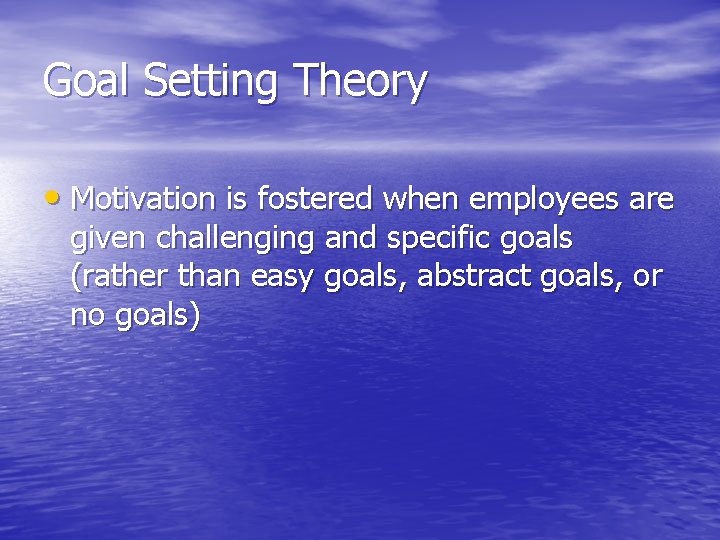 Goal Setting Theory

• Motivation is fostered when employees are given challenging and specific goals (rather than easy goals, abstract goals, or no goals)